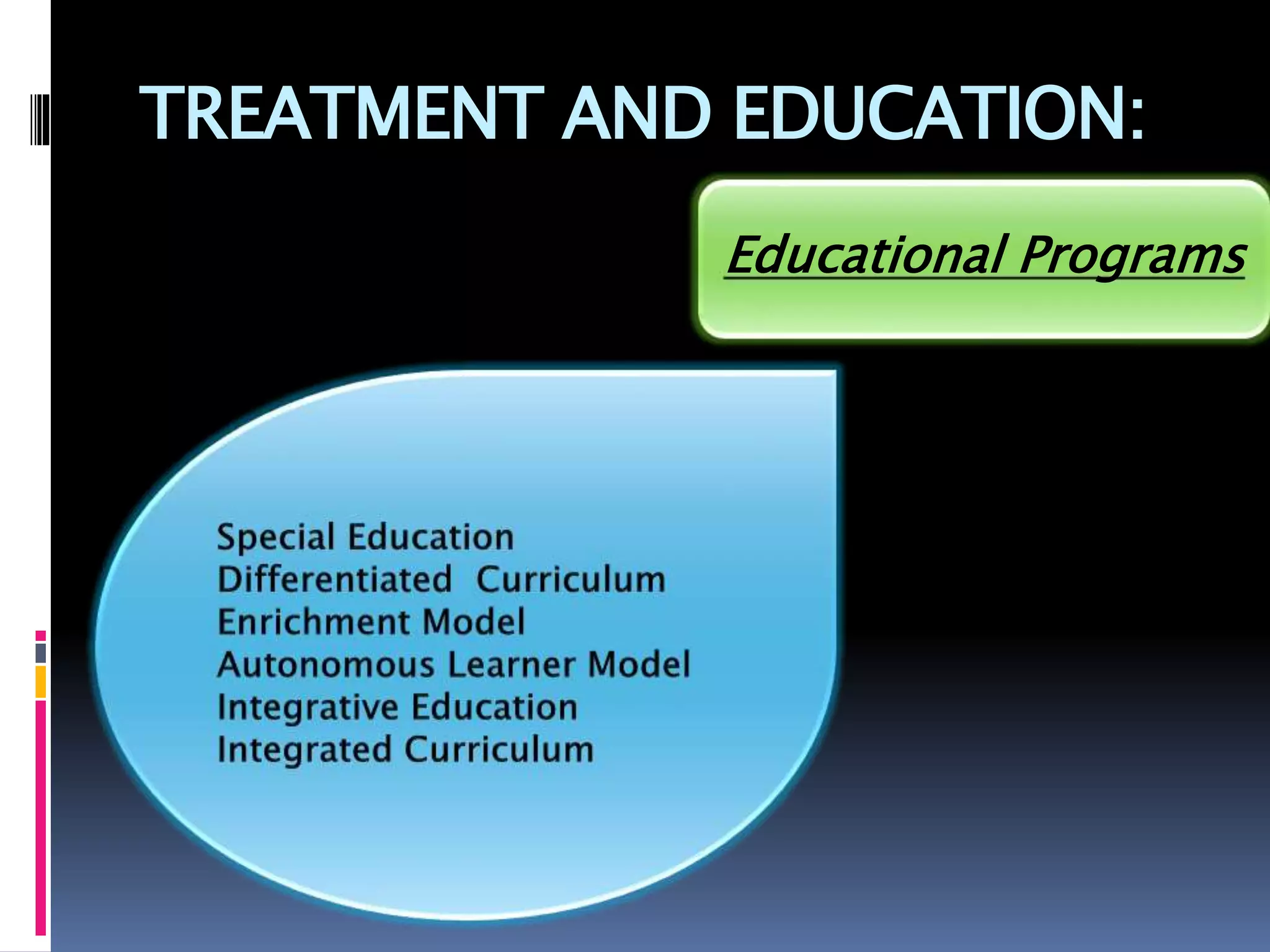 TREATMENT AND EDUCATION:

Educational Programs

Special Education
Differentiated Curriculum
Enrichment Model
Autonomous Learner Model
Integrative Education
Integrated Curriculum